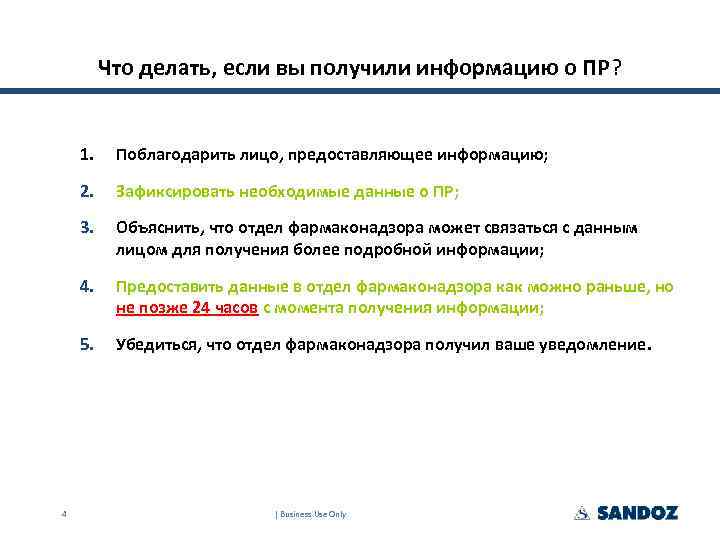 Что делать, если вы получили информацию о ПР?

1. Поблагодарить лицо, предоставляющее информацию;

2. Зафиксировать необходимые данные о ПР;

3. Объяснить, что отдел фармаконадзора может связаться с данным лицом для получения более подробной информации;

4. Предоставить данные в отдел фармаконадзора как можно раньше, но не позже 24 часов с момента получения информации;

5. Убедиться, что отдел фармаконадзора получил ваше уведомление.

4

| Business Use Only

SANDOZ